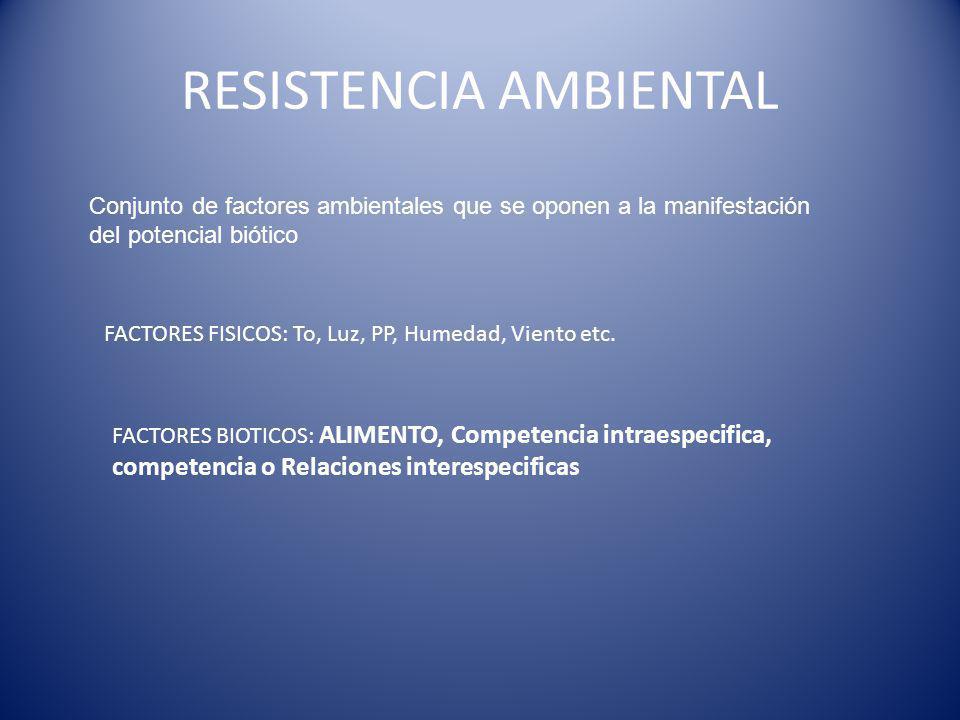 RESISTENCIA AMBIENTAL

Conjunto de factores ambientales que se oponen a la manifestación del potencial biótico

FACTORES FISICOS: To, Luz, PP, Humedad, Viento etc.

FACTORES BIOTICOS: ALIMENTO, Competencia intraespecifica, competencia o Relaciones interespecificas